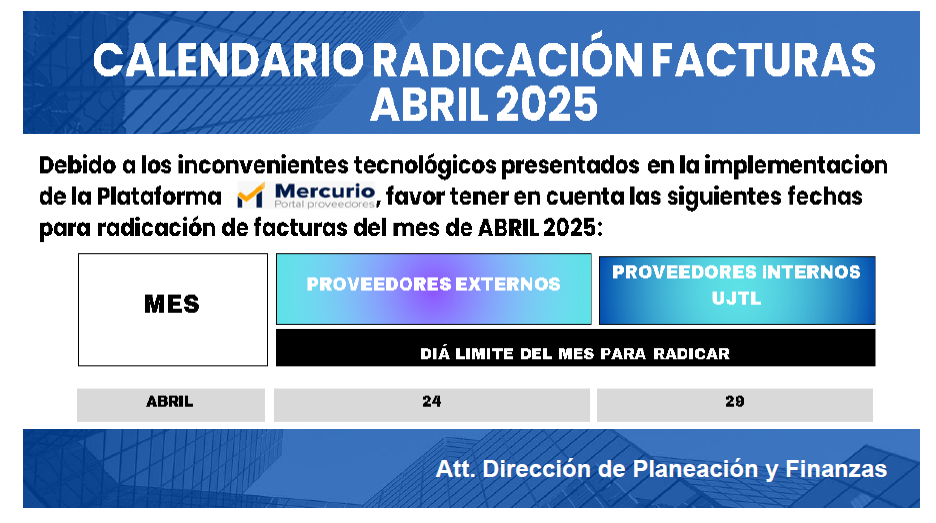 CALENDARIO RADICACIÓN FACTURAS ABRIL 2025

Debido a los inconvenientes tecnológicos presentados en la implementacion de la Plataforma Mercurio Portal proveedores, favor tener en cuenta las siguientes fechas para radicación de facturas del mes de ABRIL 2025:

| MES | PROVEEDORES EXTERNOS | PROVEEDORES INTERNOS UJTL |
|---|---|---|
| | DIÁ LIMITE DEL MES PARA RADICAR | |
| ABRIL | 24 | 29 |

Att. Dirección de Planeación y Finanzas